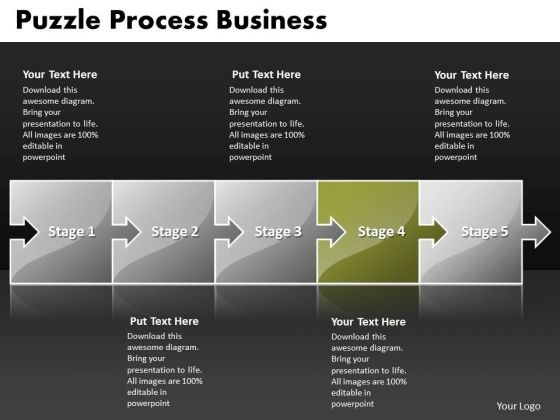 Puzzle Process Business

Your Text Here
Download this awesome diagram. Bring your presentation to life. All images are 100% editable in powerpoint

Put Text Here
Download this awesome diagram. Bring your presentation to life. All images are 100% editable in powerpoint

Your Text Here
Download this awesome diagram. Bring your presentation to life. All images are 100% editable in powerpoint

Stage 1

Stage 2

Stage 3

Stage 4

Stage 5

Put Text Here
Download this awesome diagram. Bring your presentation to life. All images are 100% editable in powerpoint

Your Text Here
Download this awesome diagram. Bring your presentation to life. All images are 100% editable in powerpoint

Your Logo